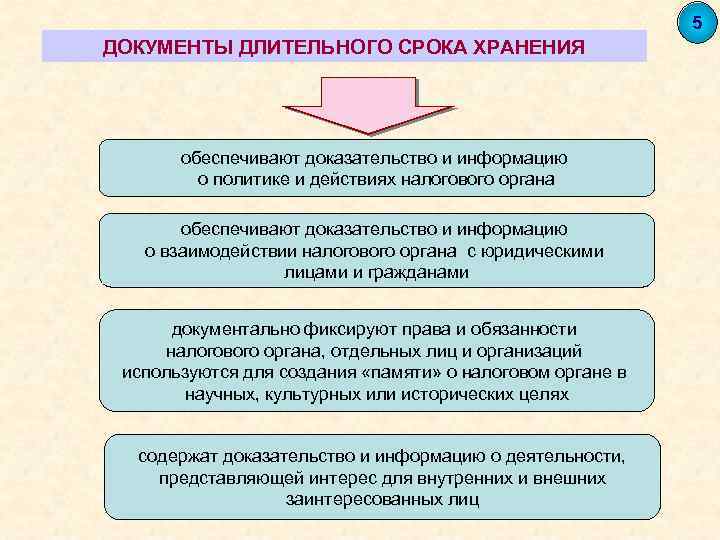 5

ДОКУМЕНТЫ ДЛИТЕЛЬНОГО СРОКА ХРАНЕНИЯ

обеспечивают доказательство и информацию о политике и действиях налогового органа

обеспечивают доказательство и информацию о взаимодействии налогового органа с юридическими лицами и гражданами

документально фиксируют права и обязанности налогового органа, отдельных лиц и организаций используются для создания «памяти» о налоговом органе в научных, культурных или исторических целях

содержат доказательство и информацию о деятельности, представляющей интерес для внутренних и внешних заинтересованных лиц